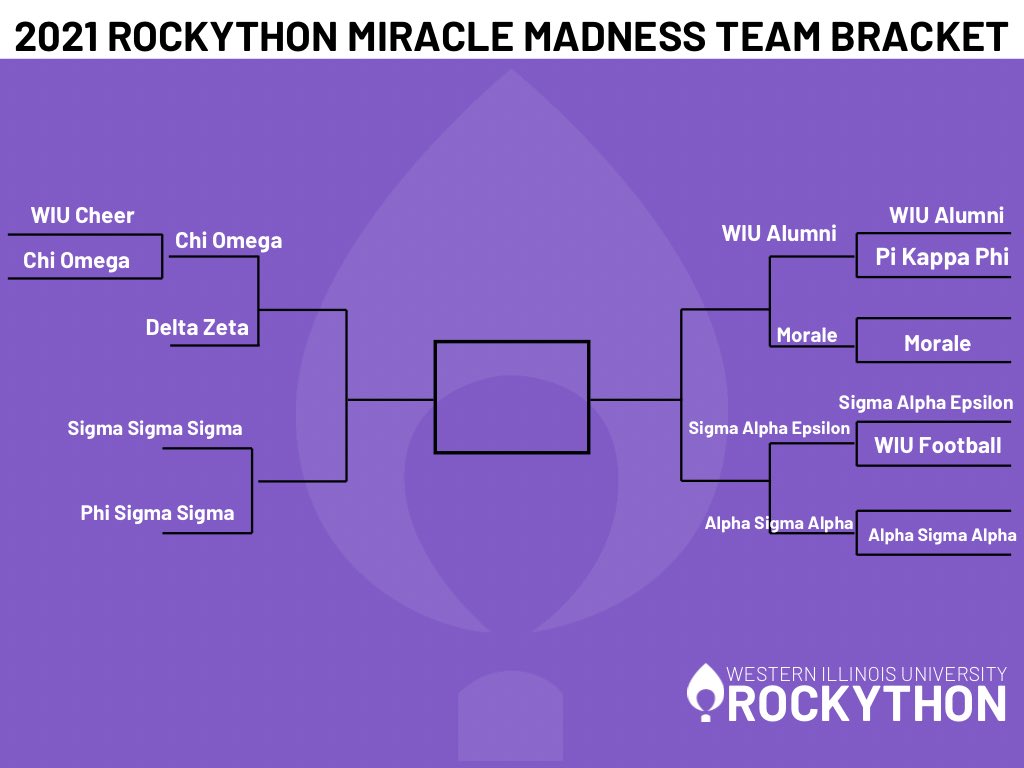 2021 ROCKYTHON MIRACLE MADNESS TEAM BRACKET

WIU Cheer

Chi Omega

Chi Omega

Delta Zeta

Sigma Sigma Sigma

Phi Sigma Sigma

WIU Alumni

WIU Alumni

Pi Kappa Phi

Morale

Morale

Sigma Alpha Epsilon

Sigma Alpha Epsilon

WIU Football

Alpha Sigma Alpha

Alpha Sigma Alpha

WESTERN ILLINOIS UNIVERSITY
ROCKYTHON